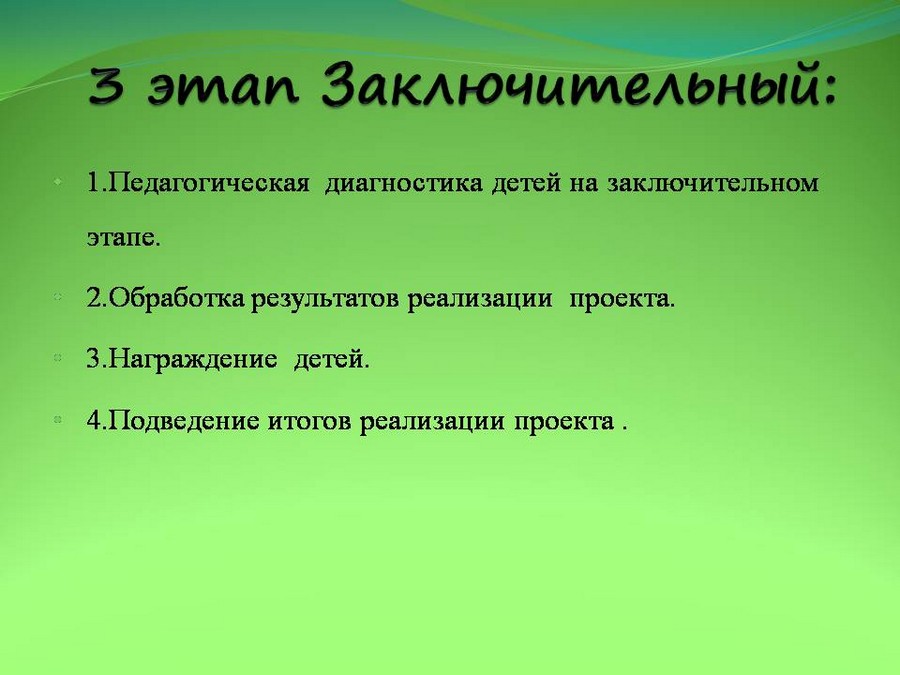 3 этап Заключительный:

1.Педагогическая диагностика детей на заключительном этапе.

2.Обработка результатов реализации проекта.

3.Награждение детей.

4.Подведение итогов реализации проекта .